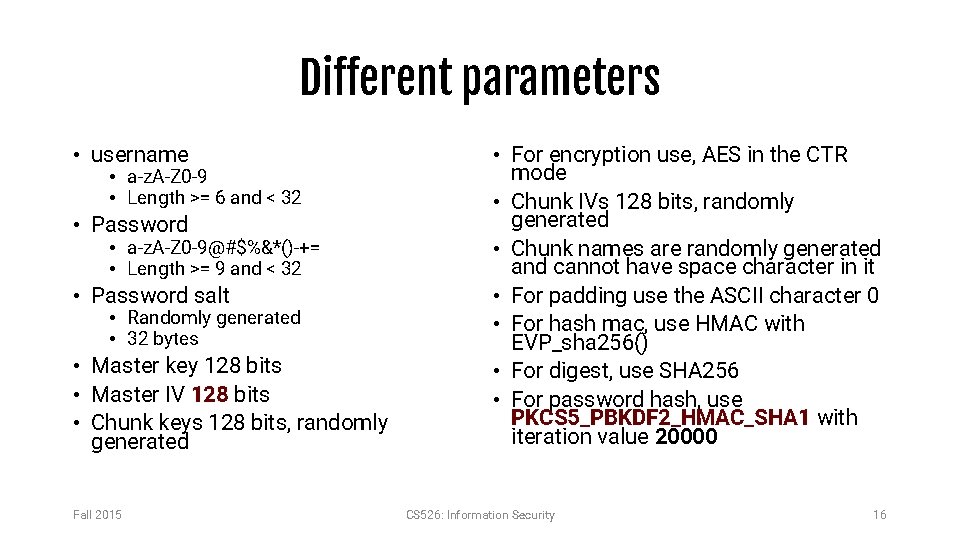 Different parameters

• username
  • a-zA-Z0-9
  • Length >= 6 and < 32
• Password
  • a-zA-Z0-9@#$%&*()-+=
  • Length >= 9 and < 32
• Password salt
  • Randomly generated
  • 32 bytes
• Master key 128 bits
• Master IV 128 bits
• Chunk keys 128 bits, randomly generated

• For encryption use, AES in the CTR mode
• Chunk IVs 128 bits, randomly generated
• Chunk names are randomly generated and cannot have space character in it
• For padding use the ASCII character 0
• For hash mac, use HMAC with EVP_sha256()
• For digest, use SHA256
• For password hash, use PKCS5_PBKDF2_HMAC_SHA1 with iteration value 20000

Fall 2015

CS526: Information Security

16